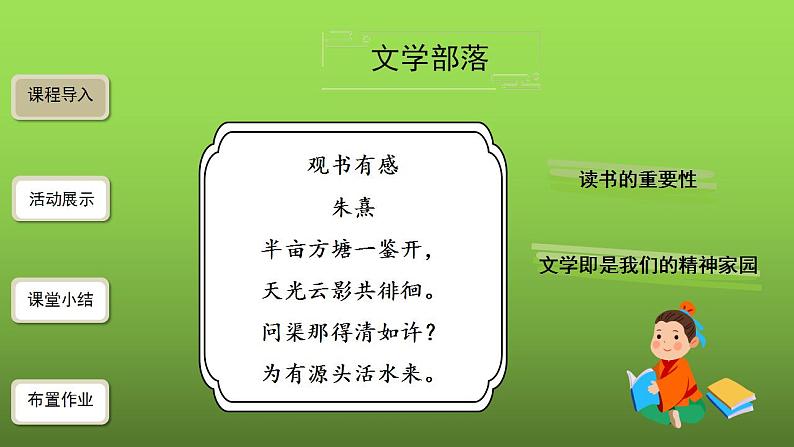 文学部落

课程导入

活动展示

课堂小结

布置作业

观书有感
朱熹
半亩方塘一鉴开，
天光云影共徘徊。
问渠那得清如许？
为有源头活水来。

读书的重要性

文学即是我们的精神家园